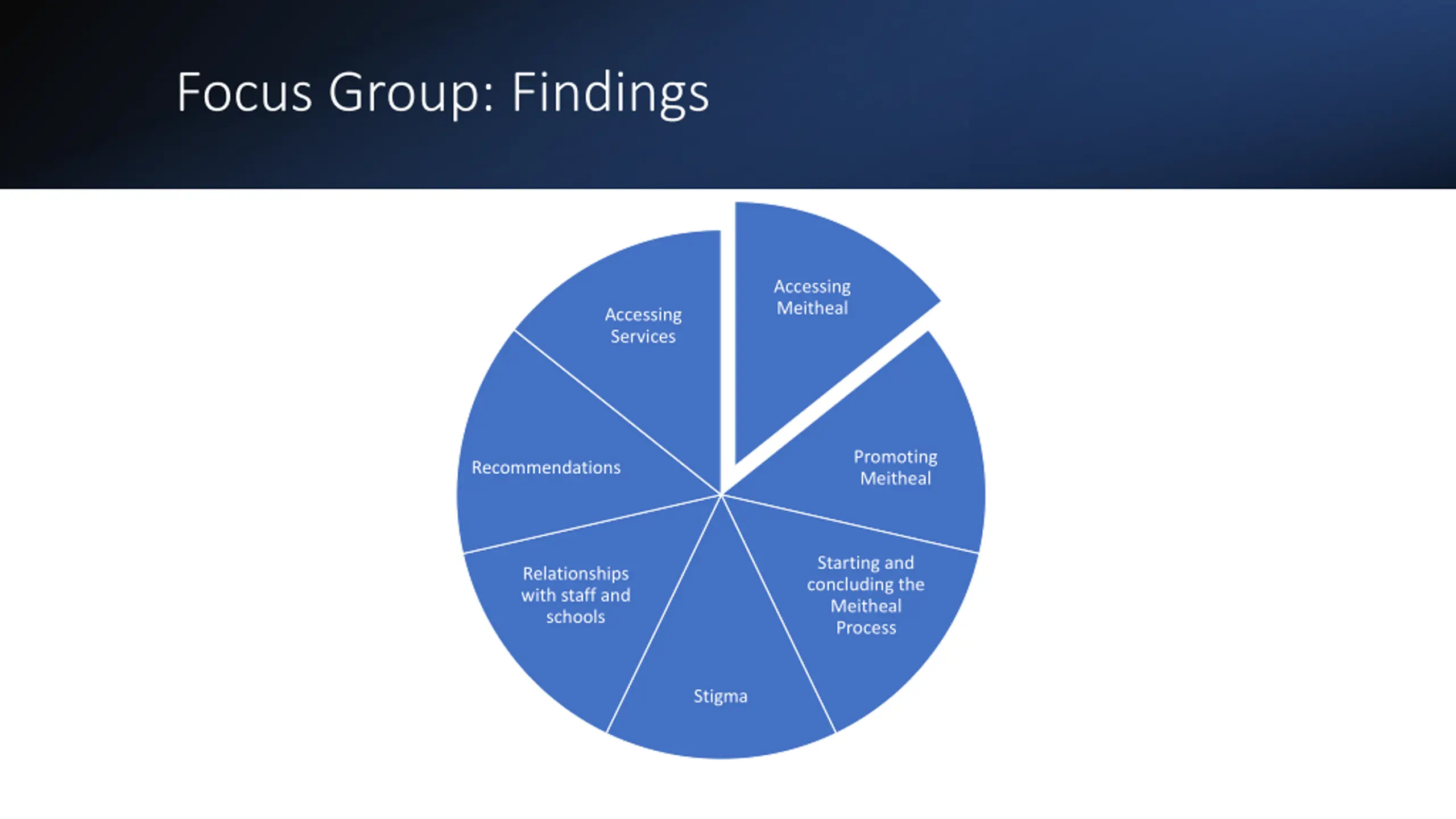 Focus Group: Findings

Accessing Meitheal

Promoting Meitheal

Starting and concluding the Meitheal Process

Stigma

Relationships with staff and schools

Recommendations

Accessing Services